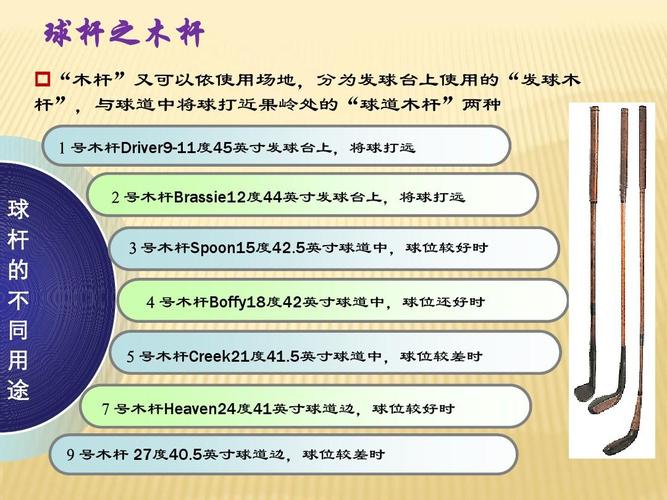 球杆之木杆

“木杆”又可以依使用场地，分为发球台上使用的“发球木杆”，与球道中将球打近果岭处的“球道木杆”两种

球杆的不同用途

1 号木杆Driver9-11度45英寸发球台上，将球打远

2 号木杆Brassie12度44英寸发球台上，将球打远

3 号木杆Spoon15度42.5英寸球道中，球位较好时

4 号木杆Boffy18度42英寸球道中，球位还好时

5 号木杆Creek21度41.5英寸球道中，球位较差时

7 号木杆Heaven24度41英寸球道边，球位较好时

9 号木杆 27度40.5英寸球道边，球位较差时